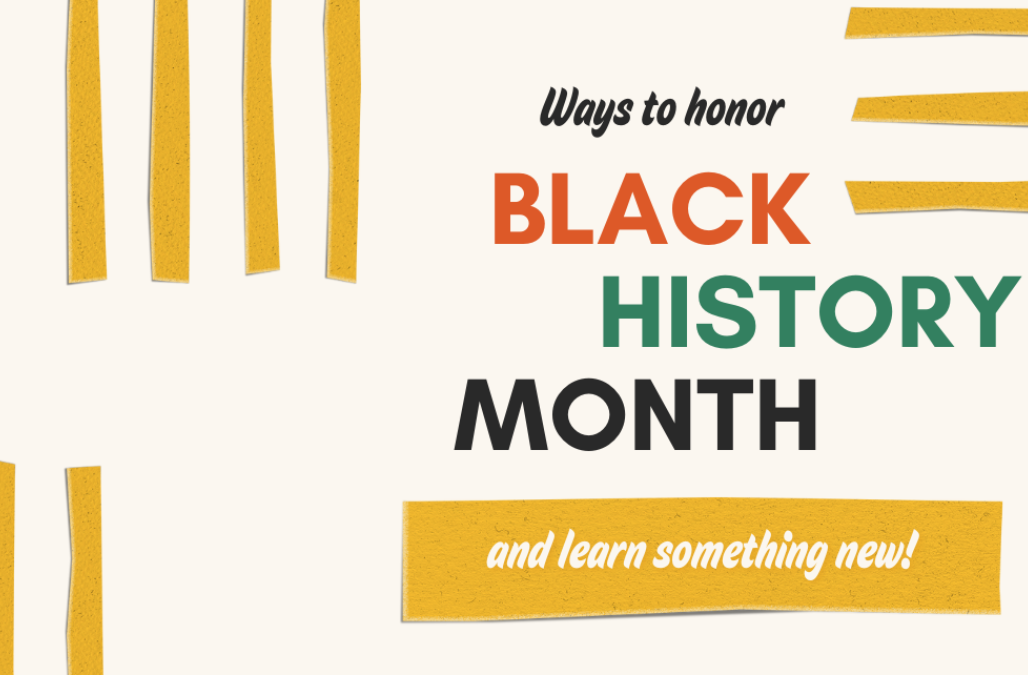 Ways to honor

BLACK
HISTORY
MONTH

and learn something new!